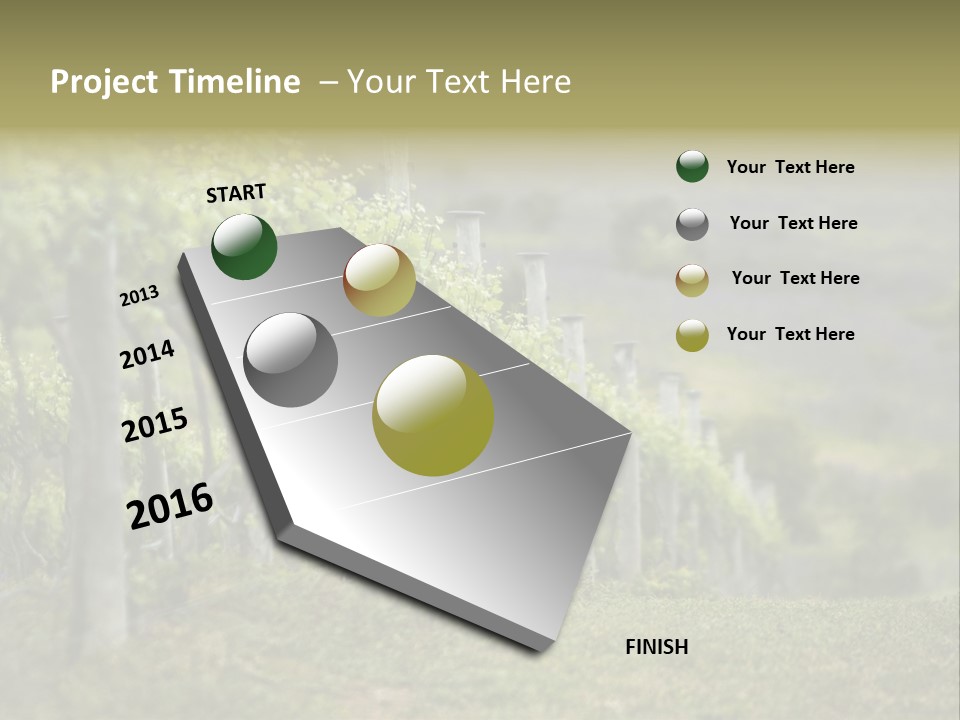 Project Timeline – Your Text Here

START

2013

2014

2015

2016

FINISH

Your Text Here

Your Text Here

Your Text Here

Your Text Here